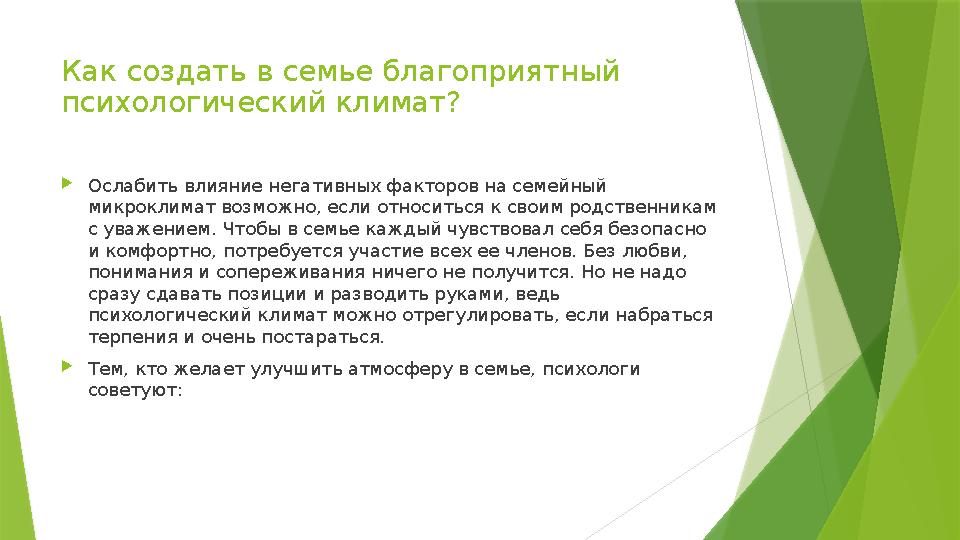 Как создать в семье благоприятный психологический климат?

Ослабить влияние негативных факторов на семейный микроклимат возможно, если относиться к своим родственникам с уважением. Чтобы в семье каждый чувствовал себя безопасно и комфортно, потребуется участие всех ее членов. Без любви, понимания и сопереживания ничего не получится. Но не надо сразу сдавать позиции и разводить руками, ведь психологический климат можно отрегулировать, если набраться терпения и очень постараться.

Тем, кто желает улучшить атмосферу в семье, психологи советуют: